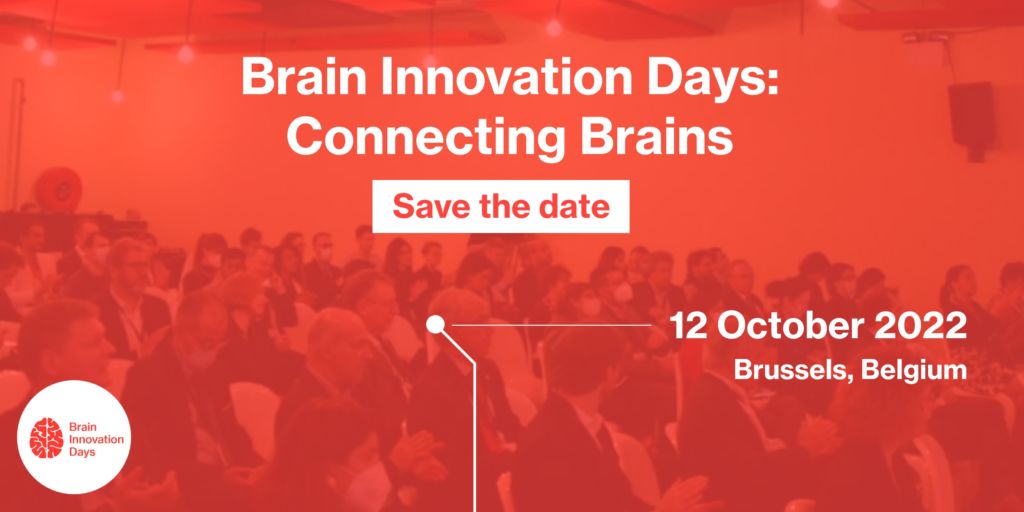 Brain Innovation Days: Connecting Brains

Save the date

12 October 2022
Brussels, Belgium

Brain Innovation Days